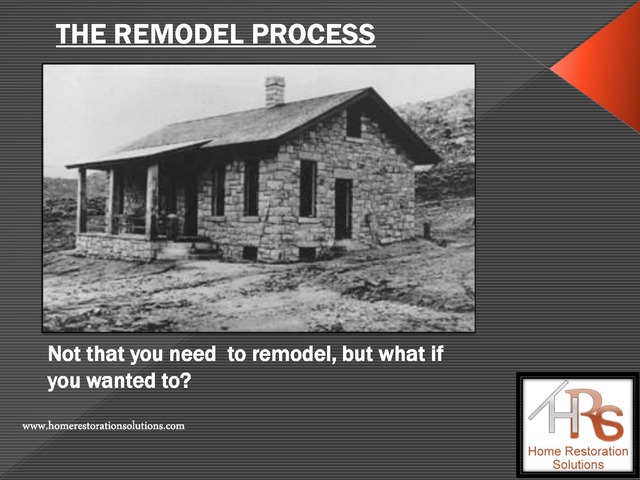 THE REMODEL PROCESS

Not that you need  to remodel, but what if you wanted to?

www.homerestorationsolutions.com

HRS
Home Restoration Solutions